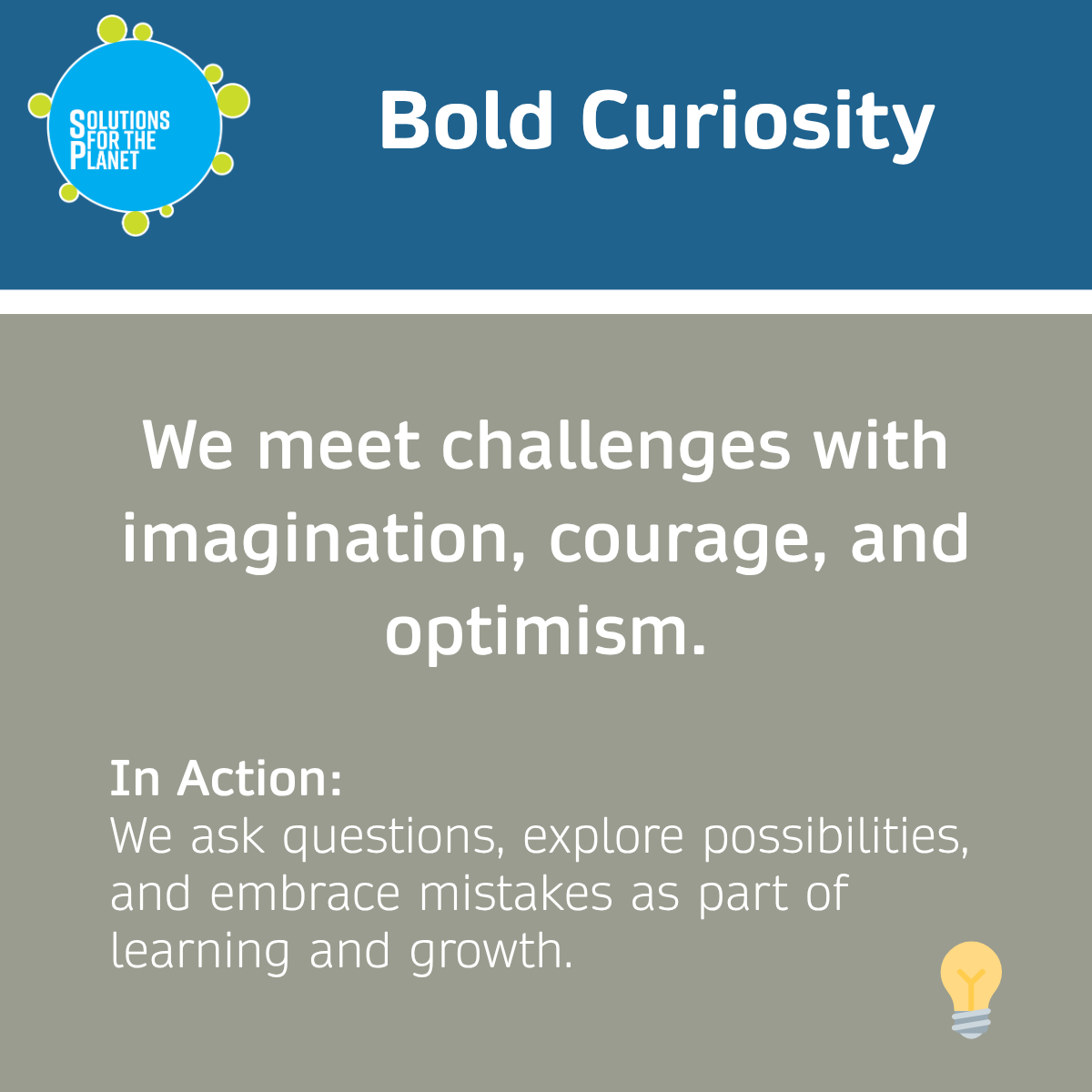 SOLUTIONS FOR THE PLANET

Bold Curiosity

We meet challenges with imagination, courage, and optimism.

In Action:
We ask questions, explore possibilities, and embrace mistakes as part of learning and growth.